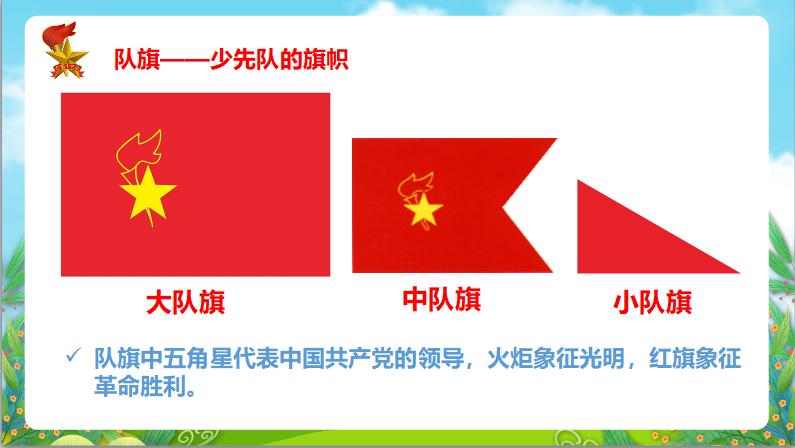 队旗——少先队的旗帜

大队旗

中队旗

小队旗

✓ 队旗中五角星代表中国共产党的领导，火炬象征光明，红旗象征革命胜利。